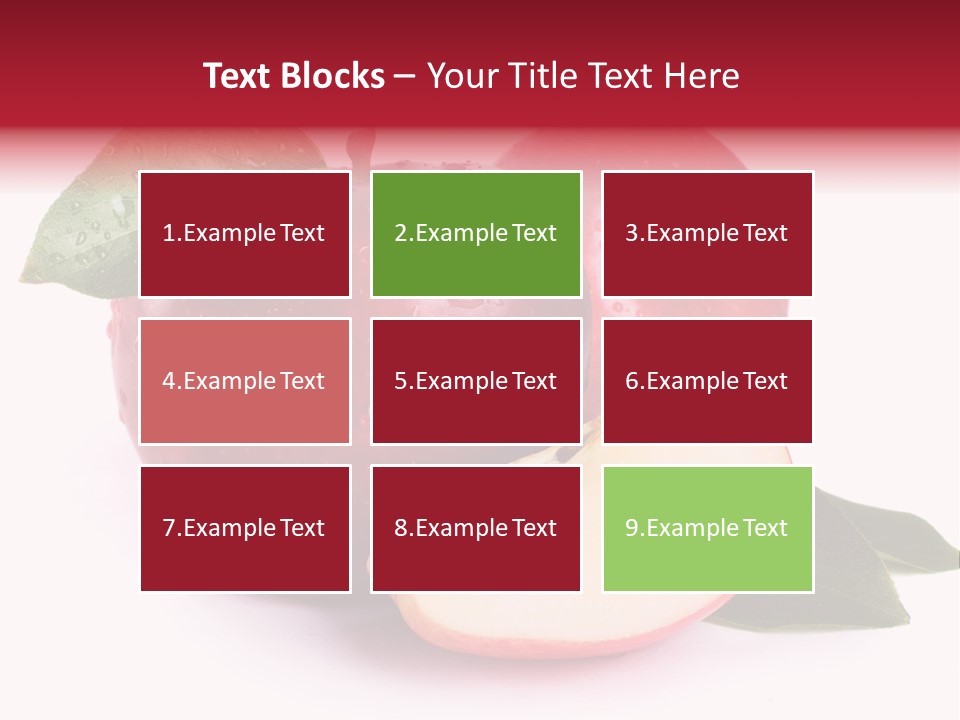 Text Blocks – Your Title Text Here

1.Example Text

2.Example Text

3.Example Text

4.Example Text

5.Example Text

6.Example Text

7.Example Text

8.Example Text

9.Example Text